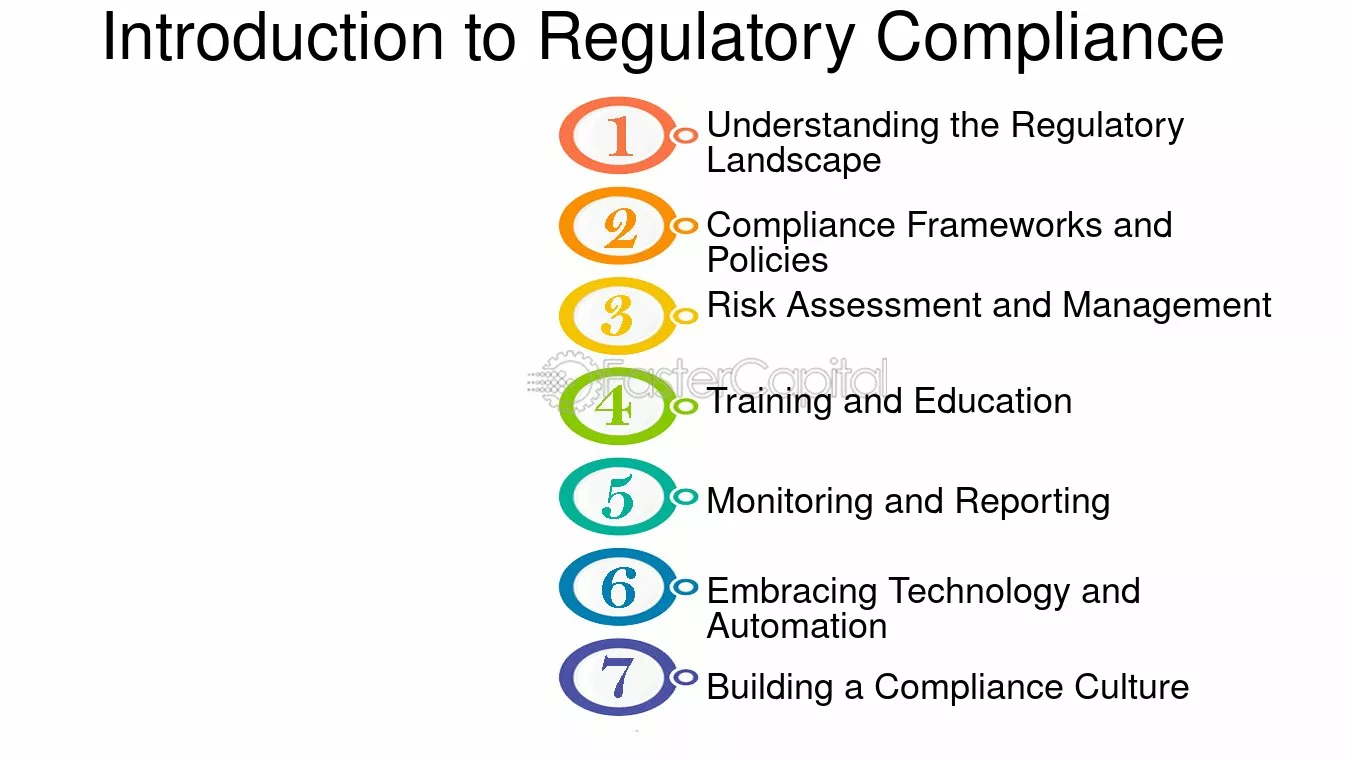 Introduction to Regulatory Compliance

1 Understanding the Regulatory Landscape

2 Compliance Frameworks and Policies

3 Risk Assessment and Management

4 Training and Education

5 Monitoring and Reporting

6 Embracing Technology and Automation

7 Building a Compliance Culture

FasterCapital